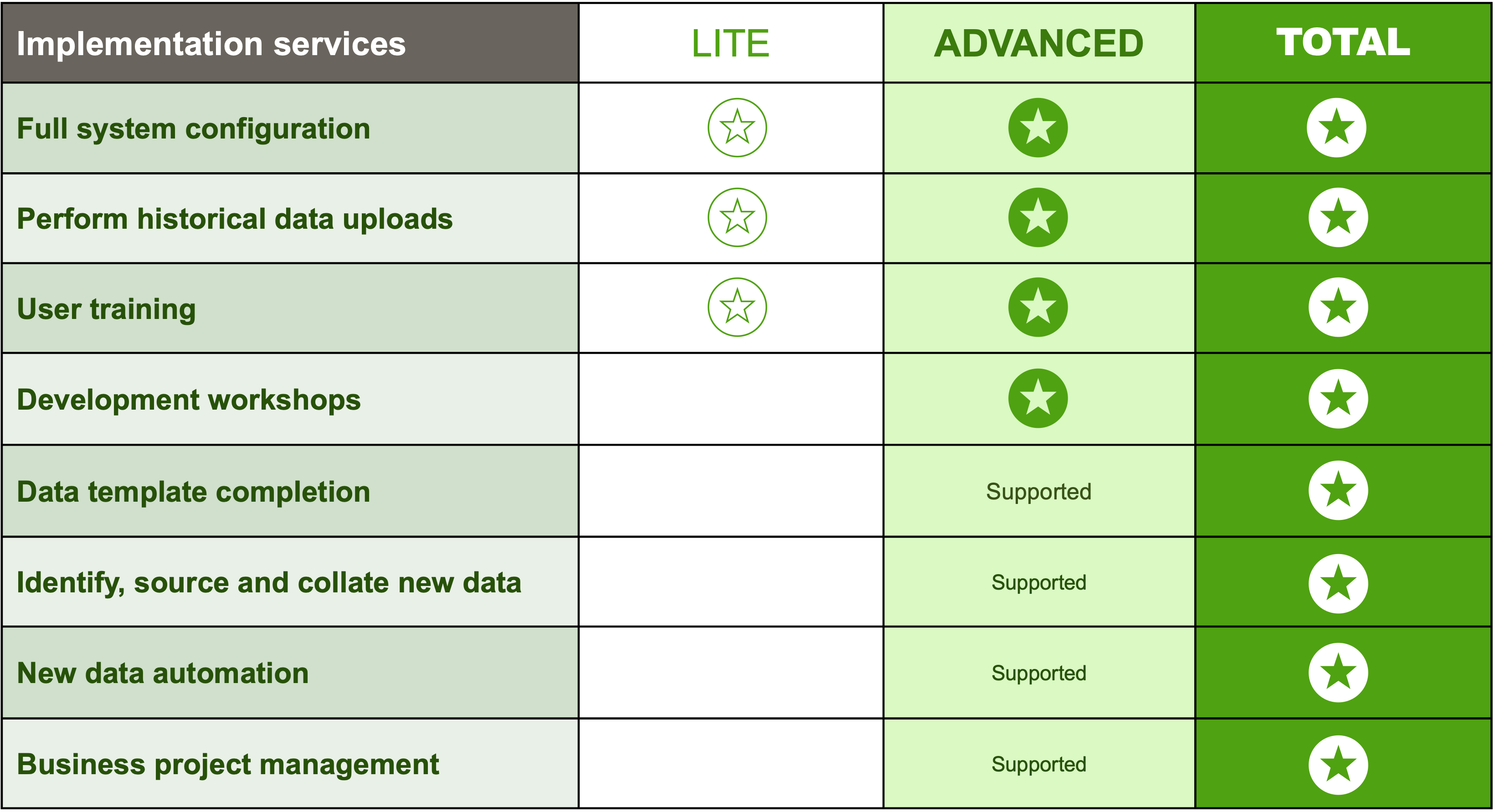 | Implementation services | LITE | ADVANCED | TOTAL |
|---|---|---|---|
| Full system configuration | ☆ | ★ | ★ |
| Perform historical data uploads | ☆ | ★ | ★ |
| User training | ☆ | ★ | ★ |
| Development workshops | | ★ | ★ |
| Data template completion | | Supported | ★ |
| Identify, source and collate new data | | Supported | ★ |
| New data automation | | Supported | ★ |
| Business project management | | Supported | ★ |